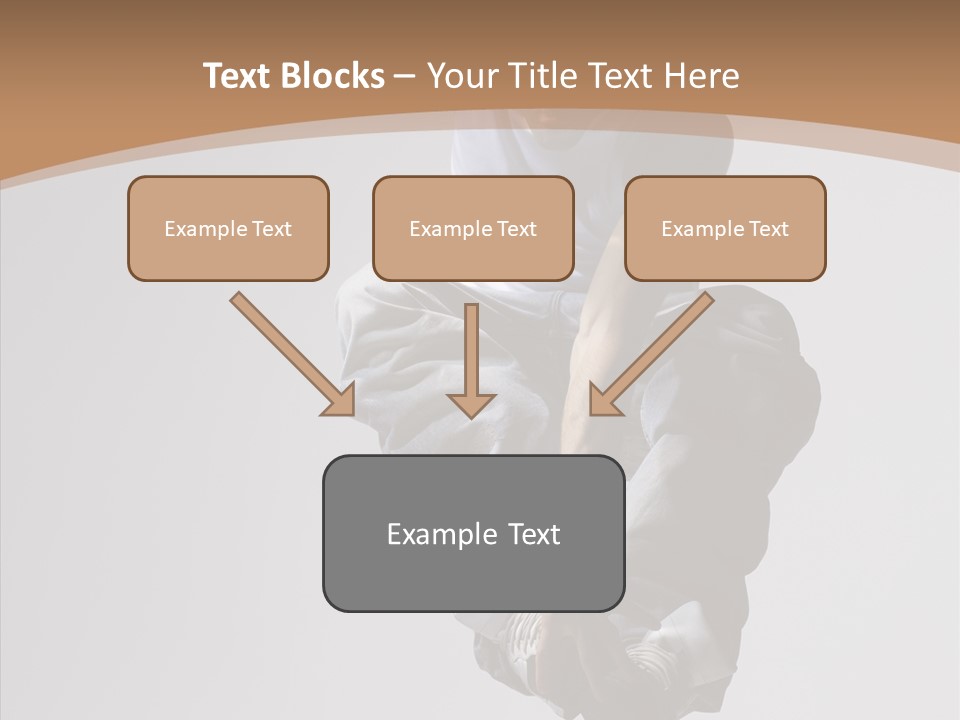 Text Blocks – Your Title Text Here

Example Text

Example Text

Example Text

Example Text